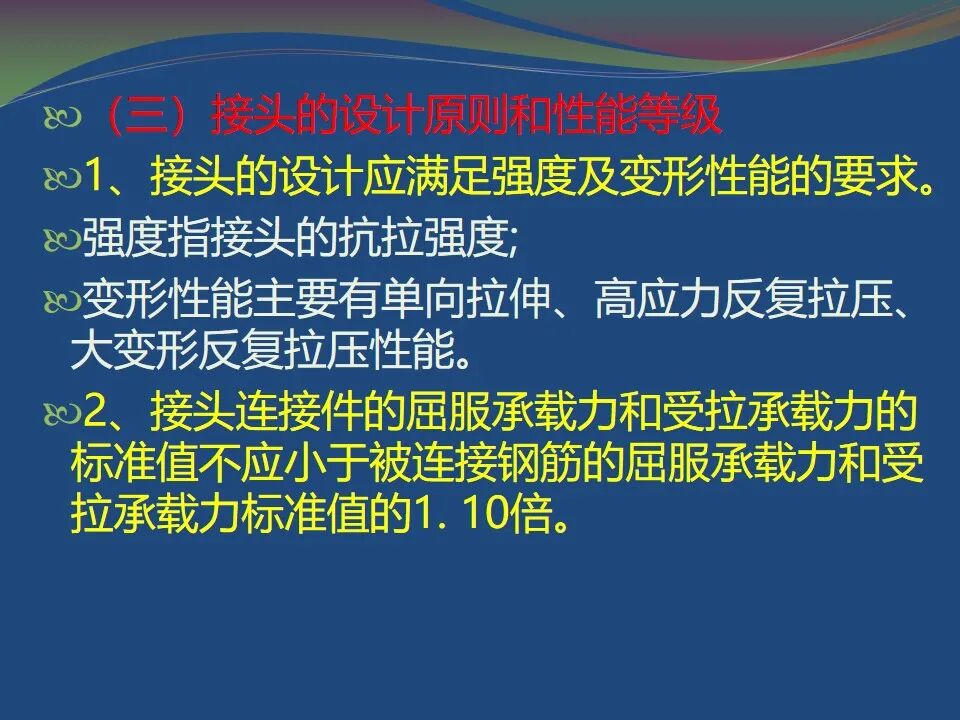 （三）接头的设计原则和性能等级

1、接头的设计应满足强度及变形性能的要求。

强度指接头的抗拉强度;

变形性能主要有单向拉伸、高应力反复拉压、大变形反复拉压性能。

2、接头连接件的屈服承载力和受拉承载力的标准值不应小于被连接钢筋的屈服承载力和受拉承载力标准值的1. 10倍。